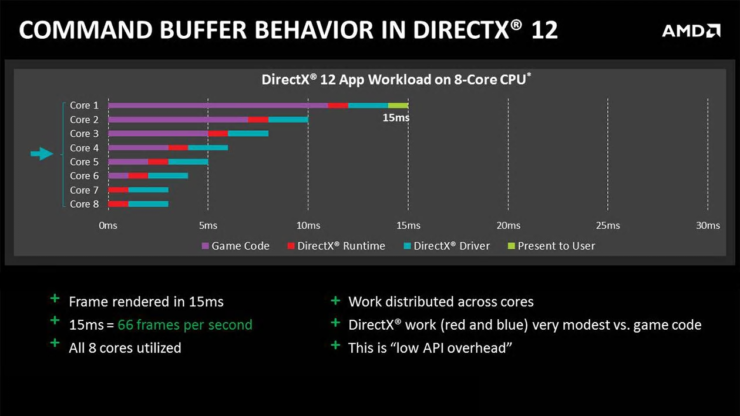 COMMAND BUFFER BEHAVIOR IN DIRECTX® 12

AMD

DirectX® 12 App Workload on 8-Core CPU*

Core 1
Core 2
Core 3
Core 4
Core 5
Core 6
Core 7
Core 8

15ms

0ms 5ms 10ms 15ms 20ms 25ms 30ms

Game Code DirectX® Runtime DirectX® Driver Present to User

+ Frame rendered in 15ms
+ 15ms = 66 frames per second
+ All 8 cores utilized

+ Work distributed across cores
+ DirectX® work (red and blue) very modest vs. game code
+ This is "low API overhead"